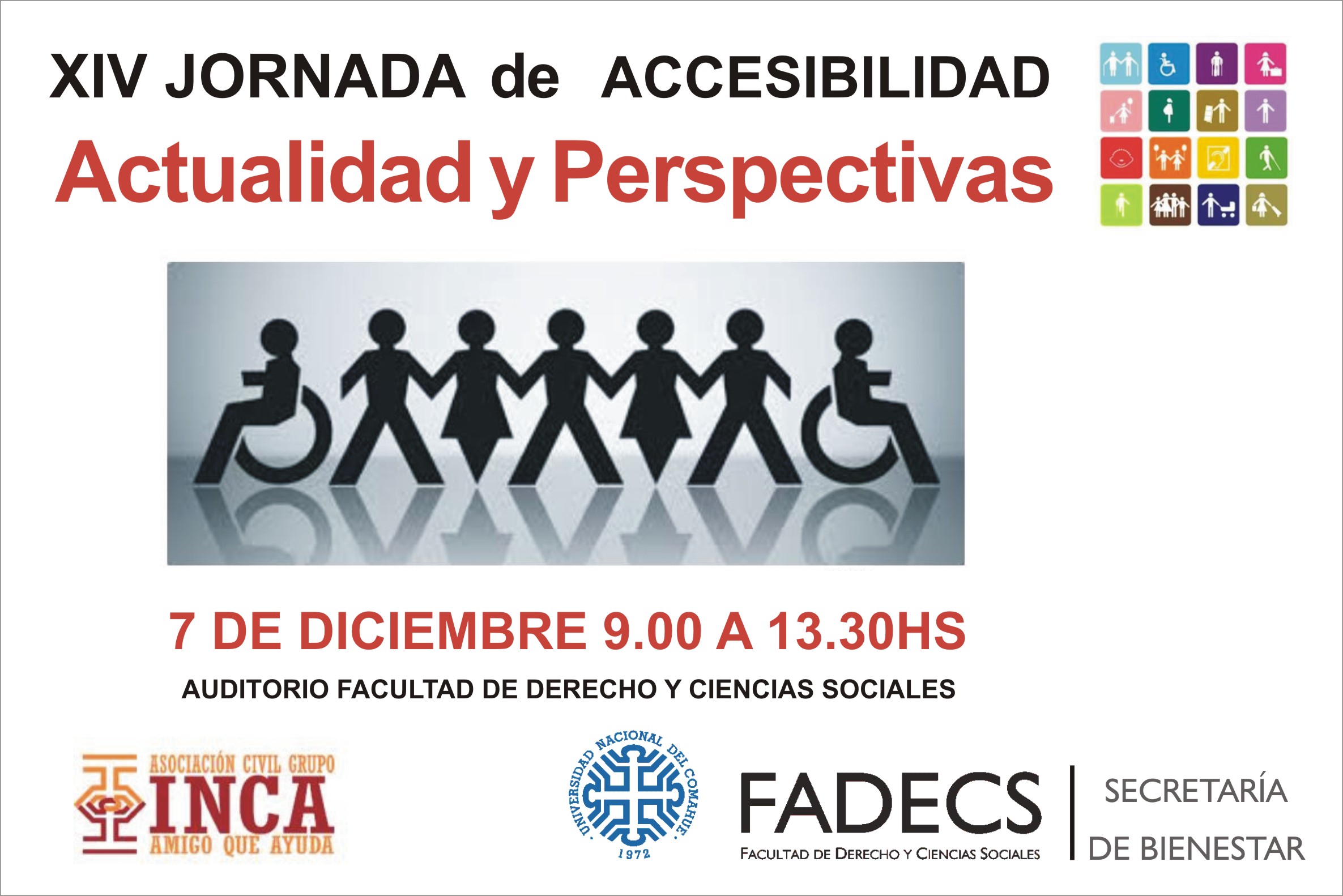 XIV JORNADA de ACCESIBILIDAD

Actualidad y Perspectivas

7 DE DICIEMBRE 9.00 A 13.30HS

AUDITORIO FACULTAD DE DERECHO Y CIENCIAS SOCIALES

ASOCIACIÓN CIVIL GRUPO
INCA
AMIGO QUE AYUDA

UNIVERSIDAD NACIONAL DEL COMAHUE
1972

FADECS
FACULTAD DE DERECHO Y CIENCIAS SOCIALES

SECRETARÍA
DE BIENESTAR